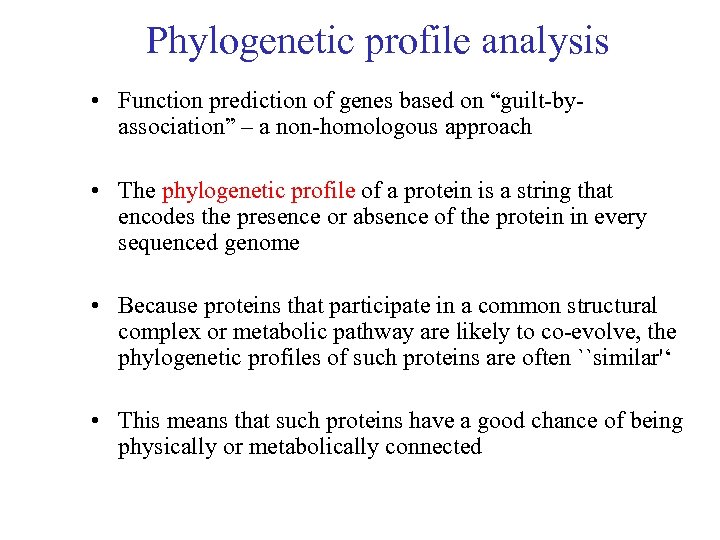 Phylogenetic profile analysis

• Function prediction of genes based on “guilt-by-association” – a non-homologous approach

• The phylogenetic profile of a protein is a string that encodes the presence or absence of the protein in every sequenced genome

• Because proteins that participate in a common structural complex or metabolic pathway are likely to co-evolve, the phylogenetic profiles of such proteins are often ``similar'‘

• This means that such proteins have a good chance of being physically or metabolically connected